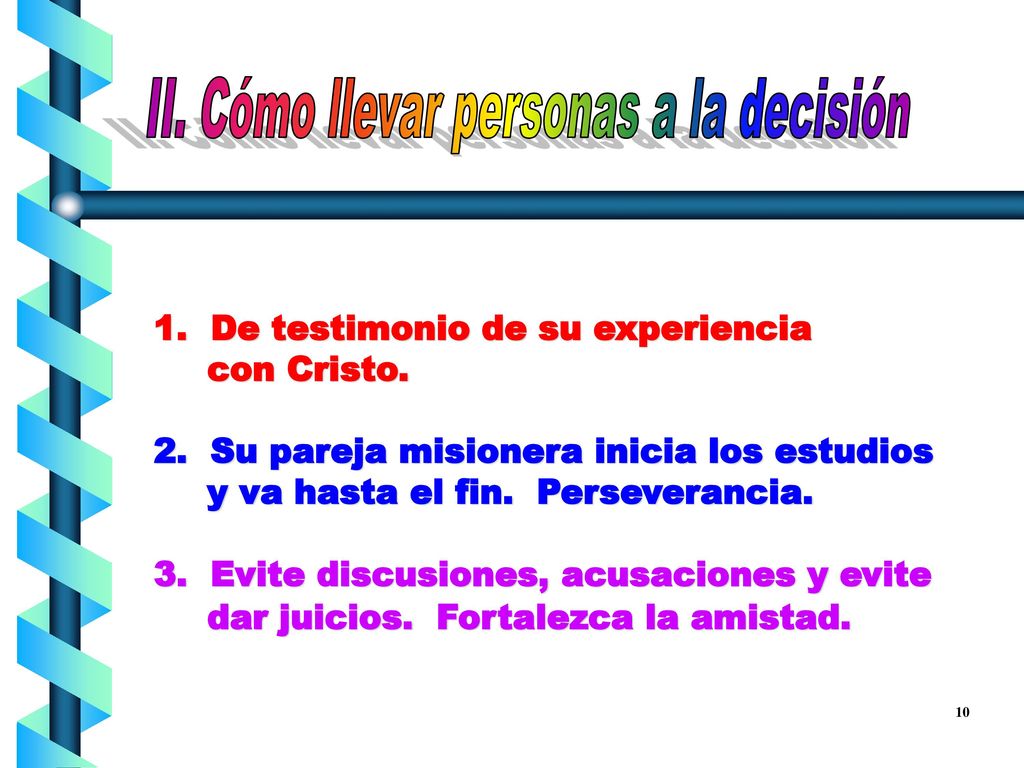 II. Cómo llevar personas a la decisión

1. De testimonio de su experiencia con Cristo.

2. Su pareja misionera inicia los estudios y va hasta el fin. Perseverancia.

3. Evite discusiones, acusaciones y evite dar juicios. Fortalezca la amistad.

10